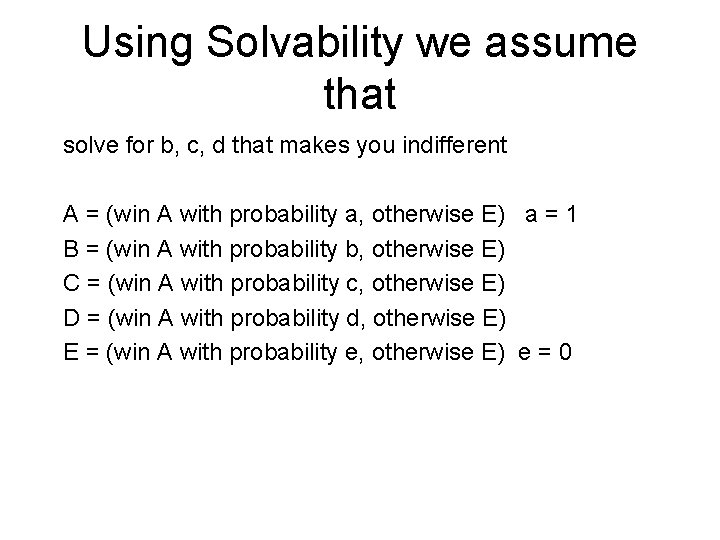 Using Solvability we assume that

solve for b, c, d that makes you indifferent

A = (win A with probability a, otherwise E)   a = 1
B = (win A with probability b, otherwise E)
C = (win A with probability c, otherwise E)
D = (win A with probability d, otherwise E)
E = (win A with probability e, otherwise E)  e = 0